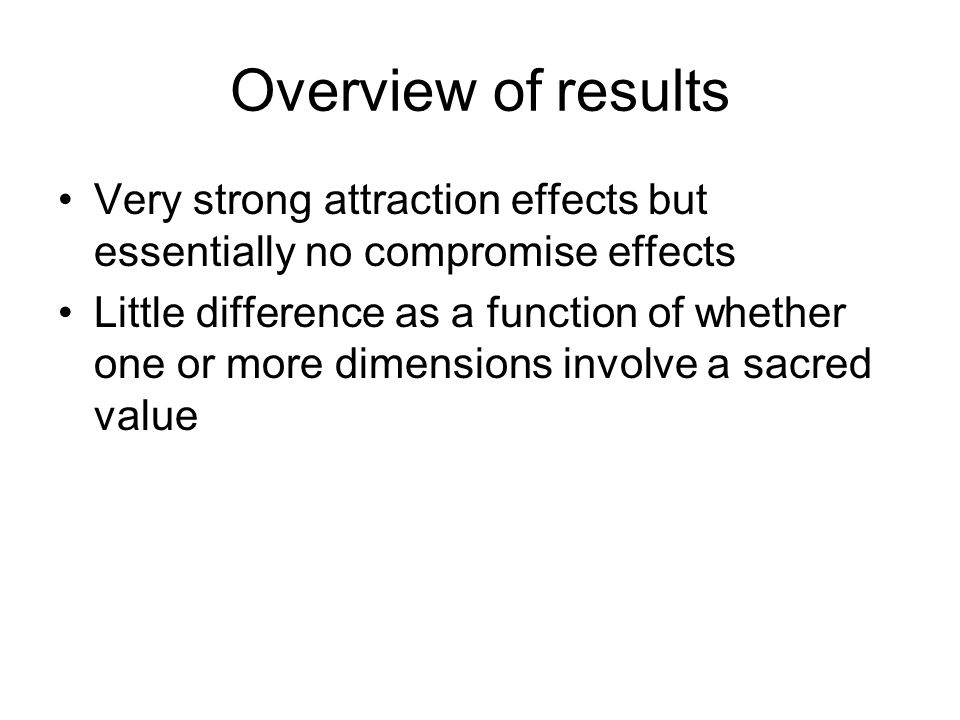 Overview of results

• Very strong attraction effects but essentially no compromise effects
• Little difference as a function of whether one or more dimensions involve a sacred value